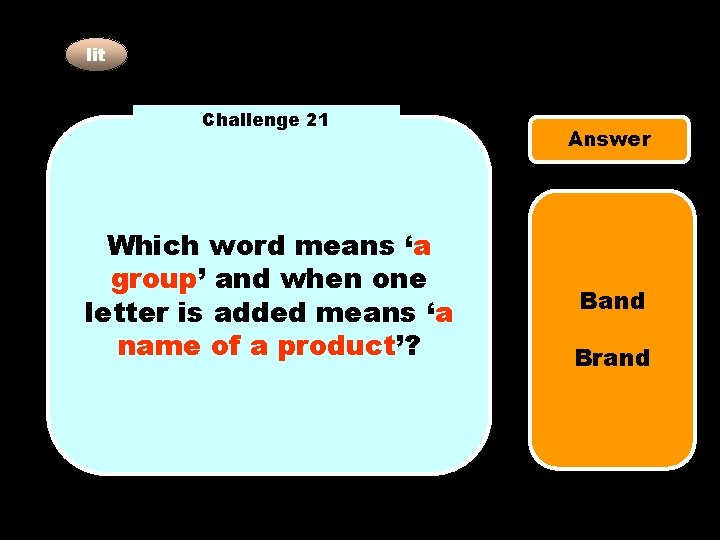 lit

Challenge 21

Which word means ‘a group’ and when one letter is added means ‘a name of a product’?

Answer

Band

Brand